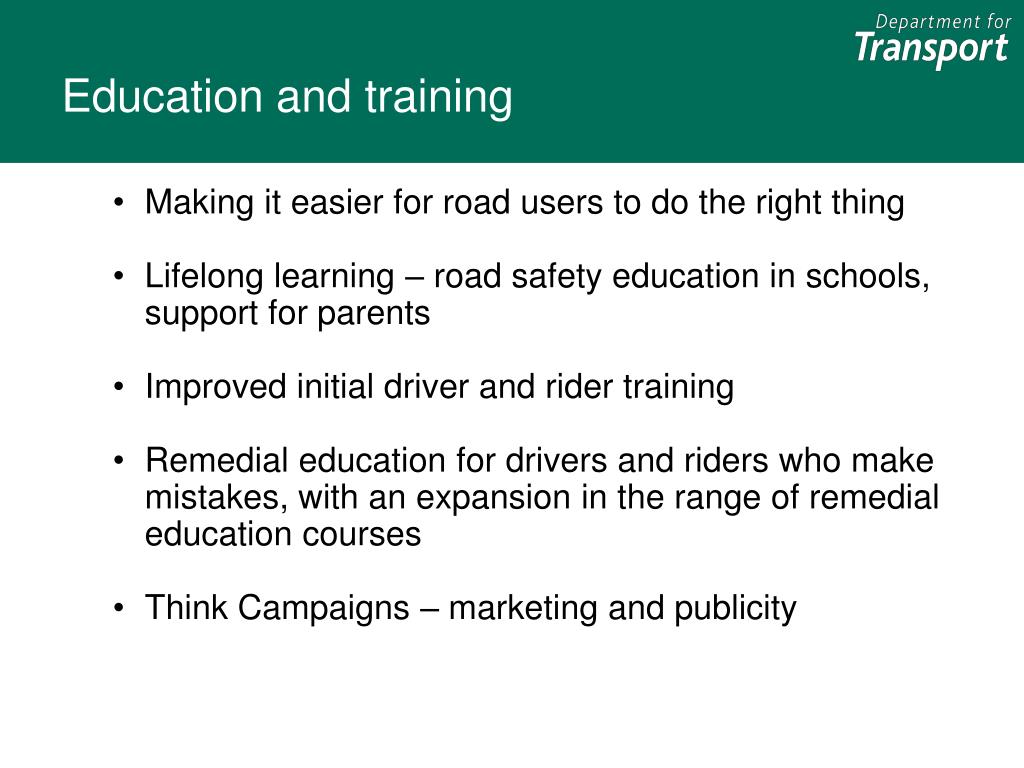 Department for
Transport

Education and training

• Making it easier for road users to do the right thing

• Lifelong learning – road safety education in schools, support for parents

• Improved initial driver and rider training

• Remedial education for drivers and riders who make mistakes, with an expansion in the range of remedial education courses

• Think Campaigns – marketing and publicity